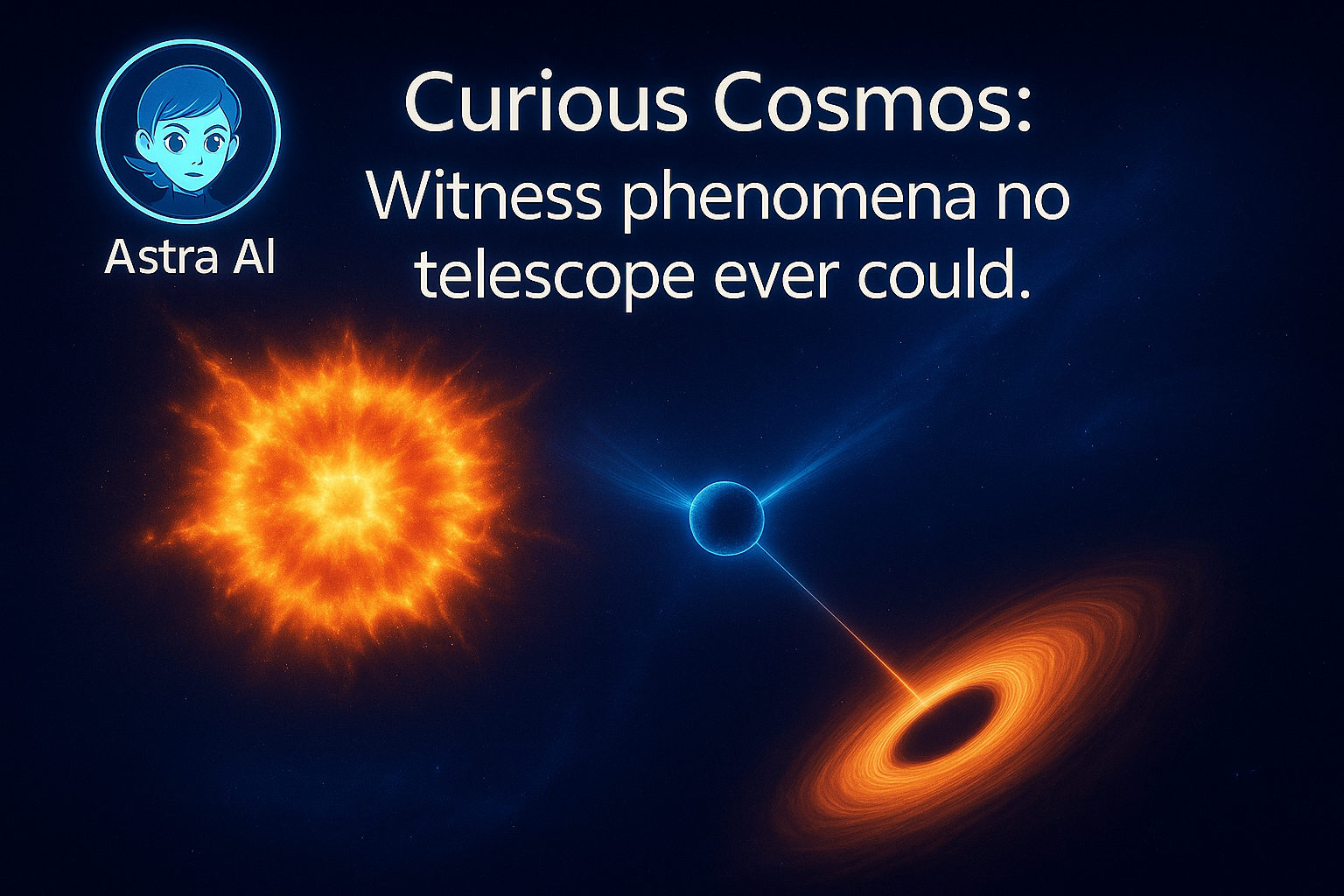 Astra AI

Curious Cosmos:
Witness phenomena no telescope ever could.